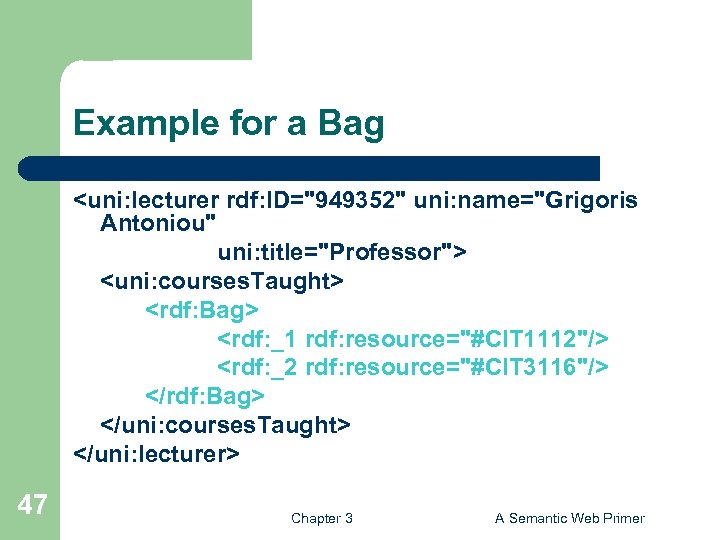 Example for a Bag

<uni:lecturer rdf:ID="949352" uni:name="Grigoris Antoniou"
uni:title="Professor">
<uni:coursesTaught>
<rdf:Bag>
<rdf:_1 rdf:resource="#CIT1112"/>
<rdf:_2 rdf:resource="#CIT3116"/>
</rdf:Bag>
</uni:coursesTaught>
</uni:lecturer>

47

Chapter 3

A Semantic Web Primer